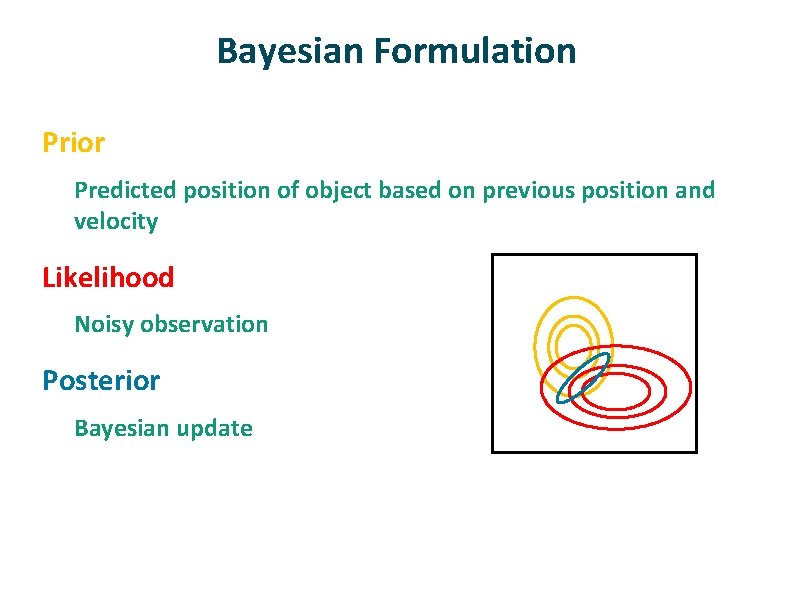 Bayesian Formulation

Prior

Predicted position of object based on previous position and velocity

Likelihood

Noisy observation

Posterior

Bayesian update